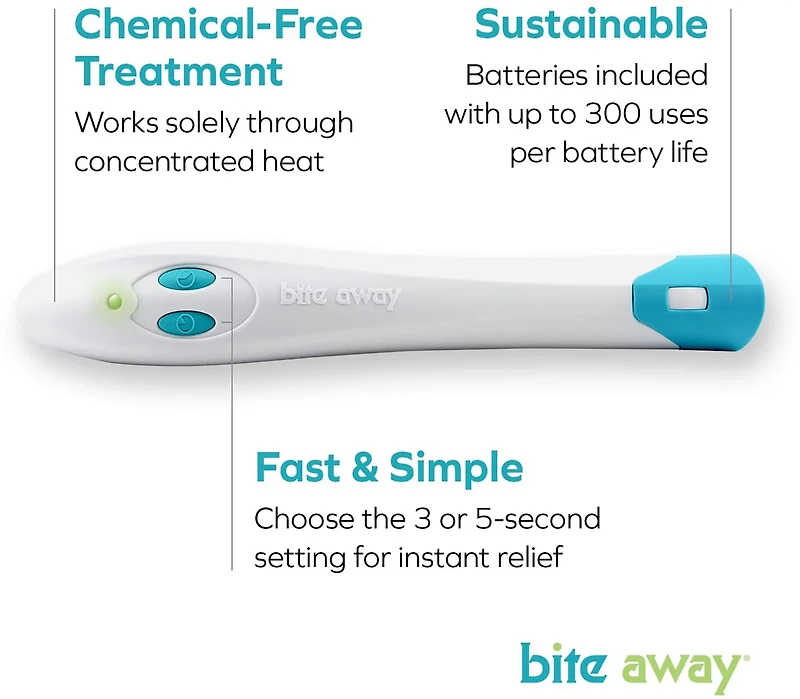 Chemical-Free Treatment

Works solely through concentrated heat

Sustainable

Batteries included with up to 300 uses per battery life

bite away

Fast & Simple

Choose the 3 or 5-second setting for instant relief

bite away®